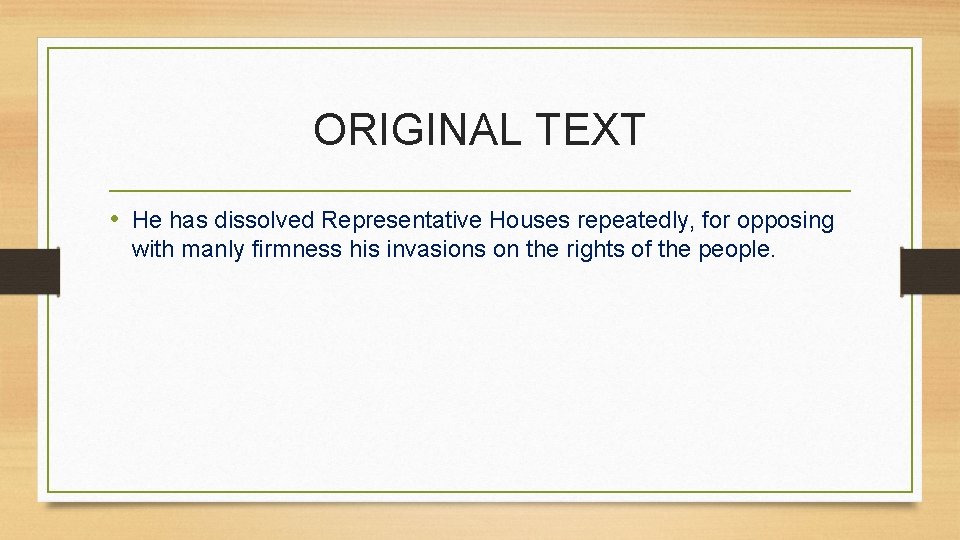 ORIGINAL TEXT

• He has dissolved Representative Houses repeatedly, for opposing with manly firmness his invasions on the rights of the people.